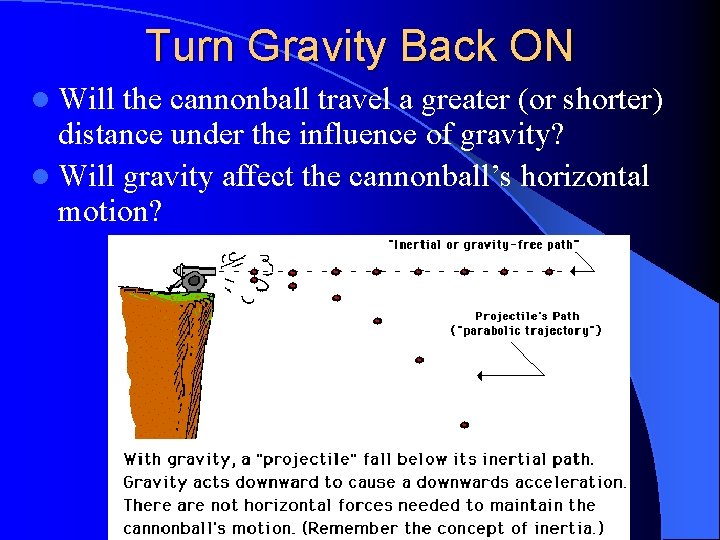 Turn Gravity Back ON

Will the cannonball travel a greater (or shorter) distance under the influence of gravity?

Will gravity affect the cannonball's horizontal motion?

"Inertial or gravity-free path"

Projectile's Path ("parabolic trajectory")

With gravity, a "projectile" fall below its inertial path. Gravity acts downward to cause a downwards acceleration. There are not horizontal forces needed to maintain the cannonball's motion. (Remember the concept of inertia.)